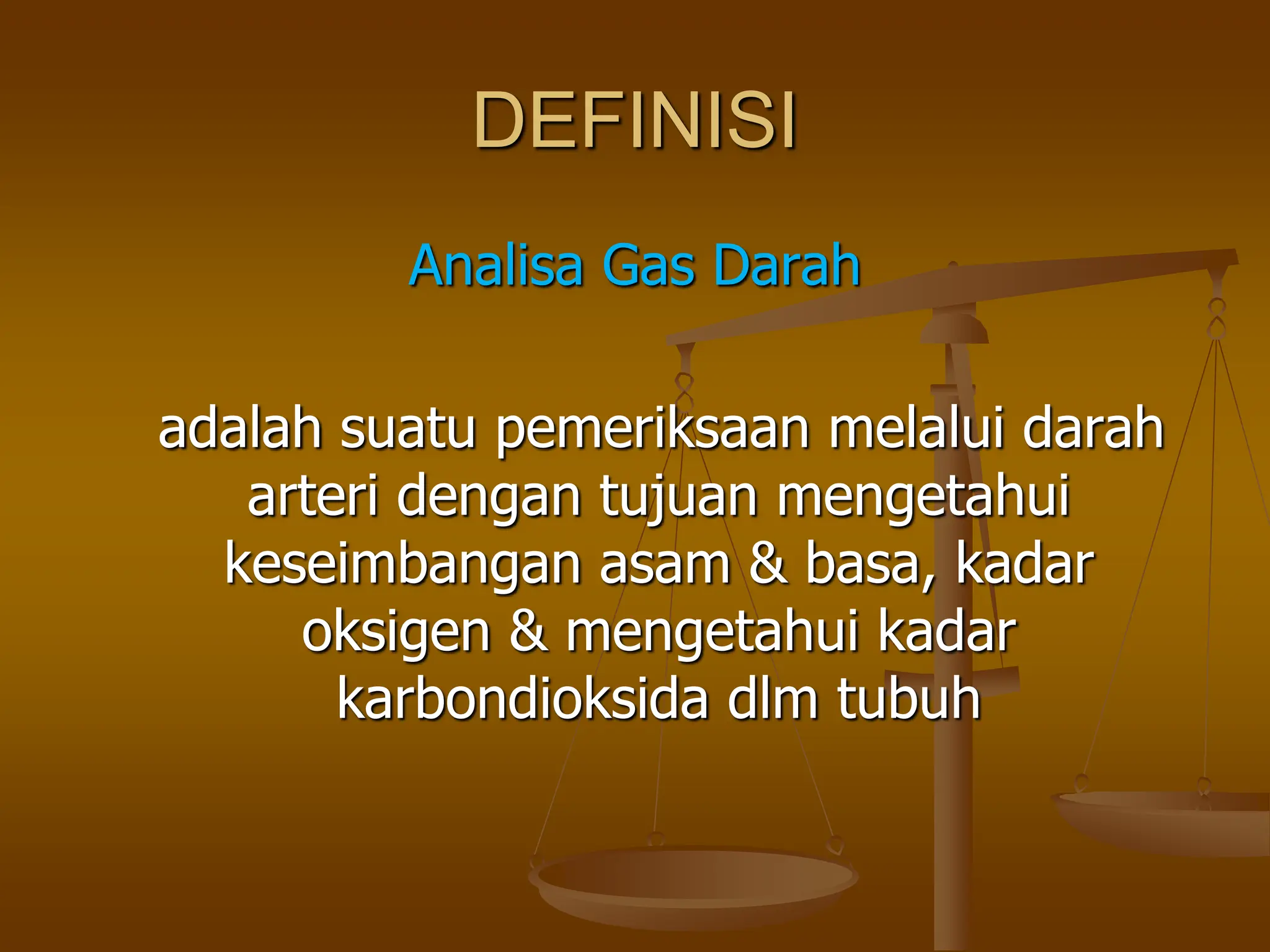 DEFINISI

Analisa Gas Darah

adalah suatu pemeriksaan melalui darah arteri dengan tujuan mengetahui keseimbangan asam & basa, kadar oksigen & mengetahui kadar karbondioksida dlm tubuh